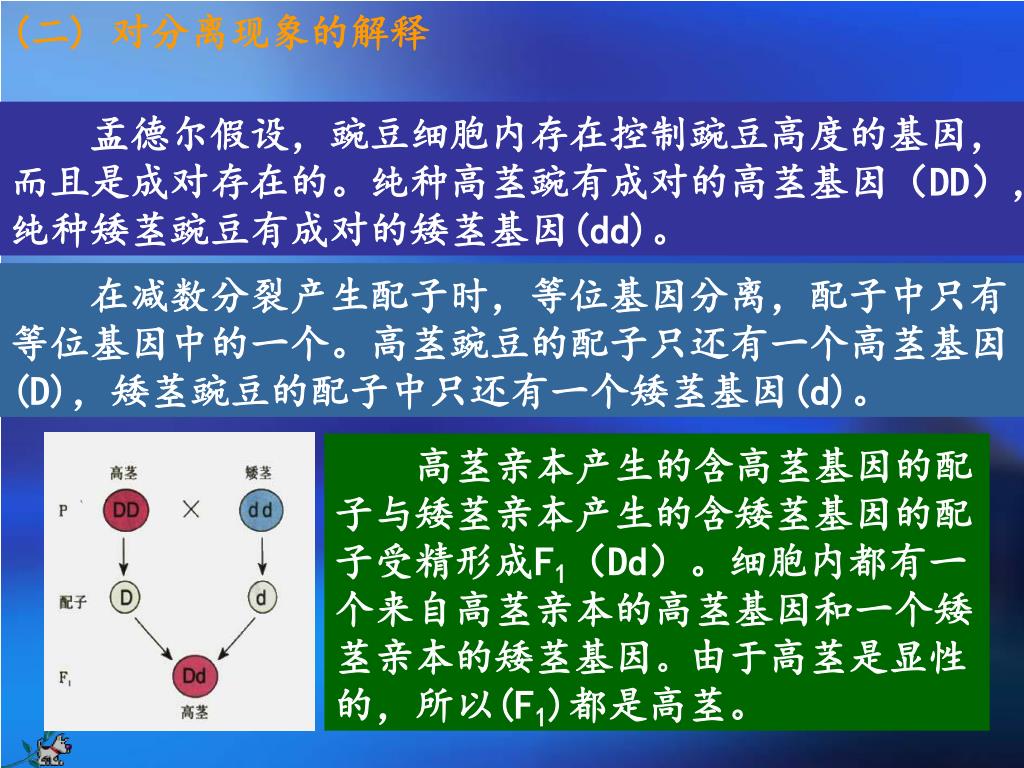 (二) 对分离现象的解释

孟德尔假设，豌豆细胞内存在控制豌豆高度的基因，而且是成对存在的。纯种高茎豌有成对的高茎基因（DD），纯种矮茎豌豆有成对的矮茎基因(dd)。

在减数分裂产生配子时，等位基因分离，配子中只有等位基因中的一个。高茎豌豆的配子只还有一个高茎基因(D)，矮茎豌豆的配子中只还有一个矮茎基因(d)。

高茎 矮茎
P DD × dd
配子 D d
$F_1$ Dd
高茎

高茎亲本产生的含高茎基因的配子与矮茎亲本产生的含矮茎基因的配子受精形成$F_1$（Dd）。细胞内都有一个来自高茎亲本的高茎基因和一个矮茎亲本的矮茎基因。由于高茎是显性的，所以($F_1$)都是高茎。